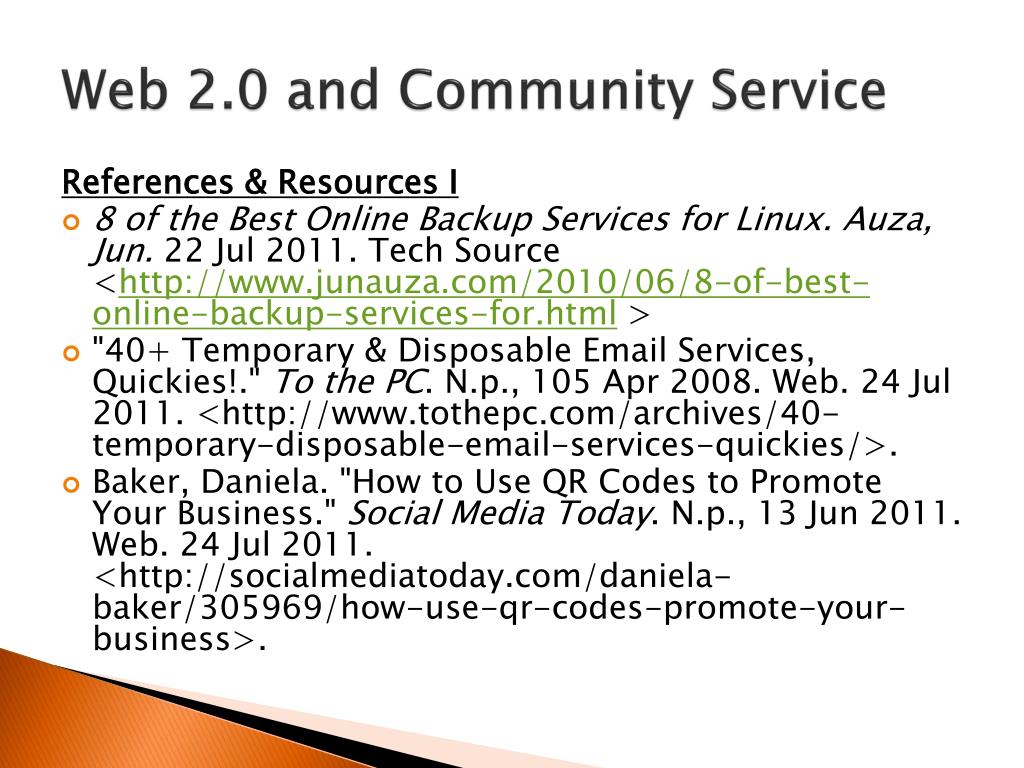 Web 2.0 and Community Service

References & Resources I

8 of the Best Online Backup Services for Linux. Auza, Jun. 22 Jul 2011. Tech Source <http://www.junauza.com/2010/06/8-of-best-online-backup-services-for.html >

"40+ Temporary & Disposable Email Services, Quickies!." To the PC. N.p., 105 Apr 2008. Web. 24 Jul 2011. <http://www.tothepc.com/archives/40-temporary-disposable-email-services-quickies/>.

Baker, Daniela. "How to Use QR Codes to Promote Your Business." Social Media Today. N.p., 13 Jun 2011. Web. 24 Jul 2011. <http://socialmediatoday.com/daniela-baker/305969/how-use-qr-codes-promote-your-business>.